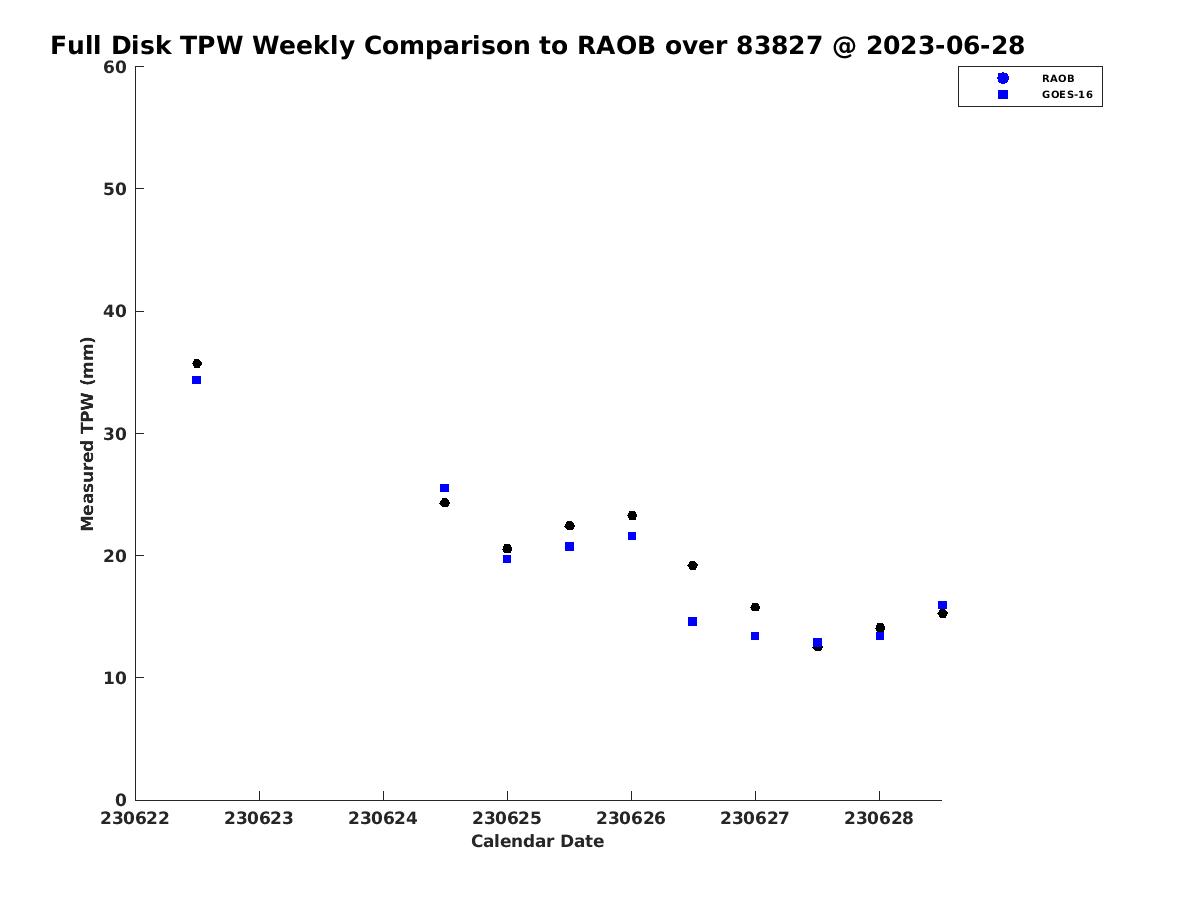 Full Disk TPW Weekly Comparison to RAOB over 83827 @ 2023-06-28

RAOB
GOES-16

Measured TPW (mm)

60
50
40
30
20
10
0

230622
230623
230624
230625
230626
230627
230628

Calendar Date